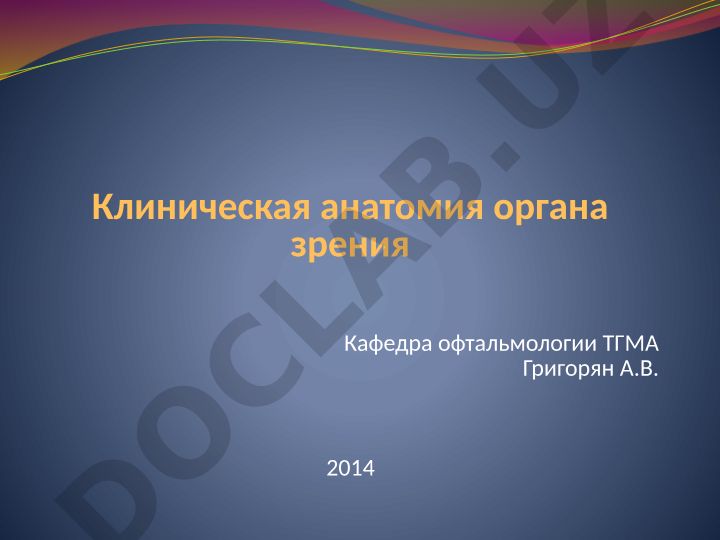 Клиническая анатомия органа зрения

Кафедра офтальмологии ТГМА
Григорян А.В.

2014

DOCLAB.UZ